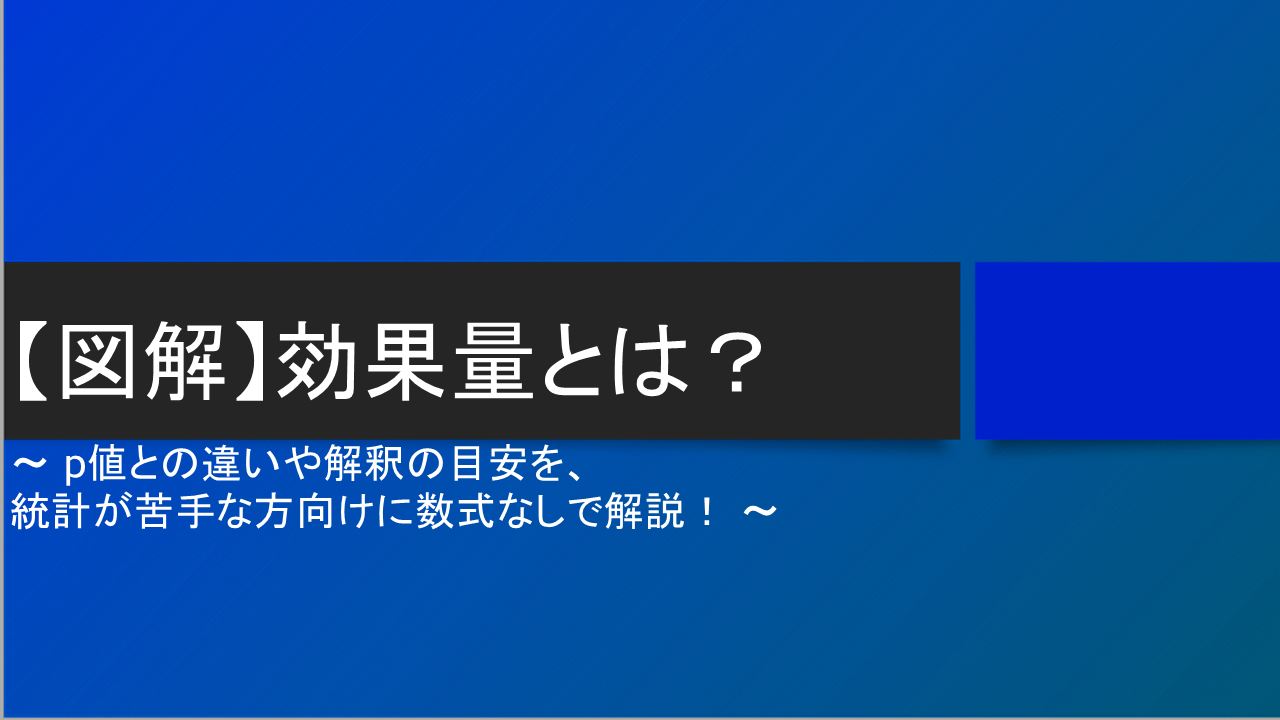 【図解】効果量とは？

～ p値との違いや解釈の目安を、
統計が苦手な方向けに数式なしで解説！ ～